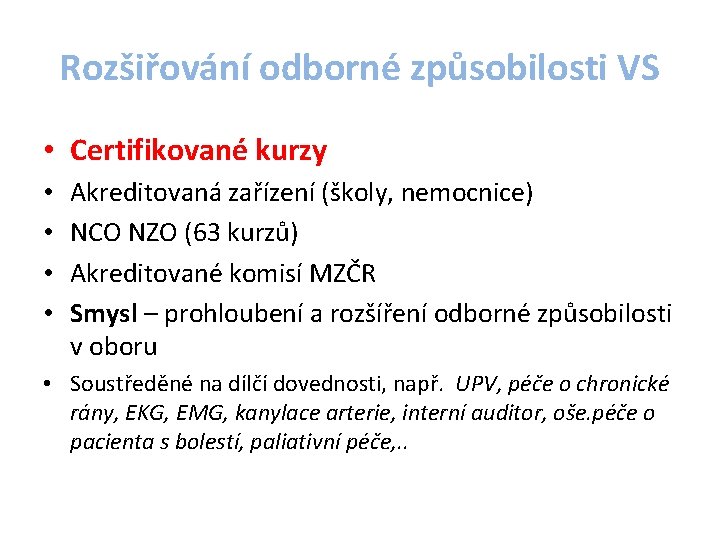 Rozšiřování odborné způsobilosti VS

• Certifikované kurzy
• Akreditovaná zařízení (školy, nemocnice)
• NCO NZO (63 kurzů)
• Akreditované komisí MZČR
• Smysl – prohloubení a rozšíření odborné způsobilosti v oboru
• Soustředěné na dílčí dovednosti, např. UPV, péče o chronické rány, EKG, EMG, kanylace arterie, interní auditor, oše.péče o pacienta s bolestí, paliativní péče,..